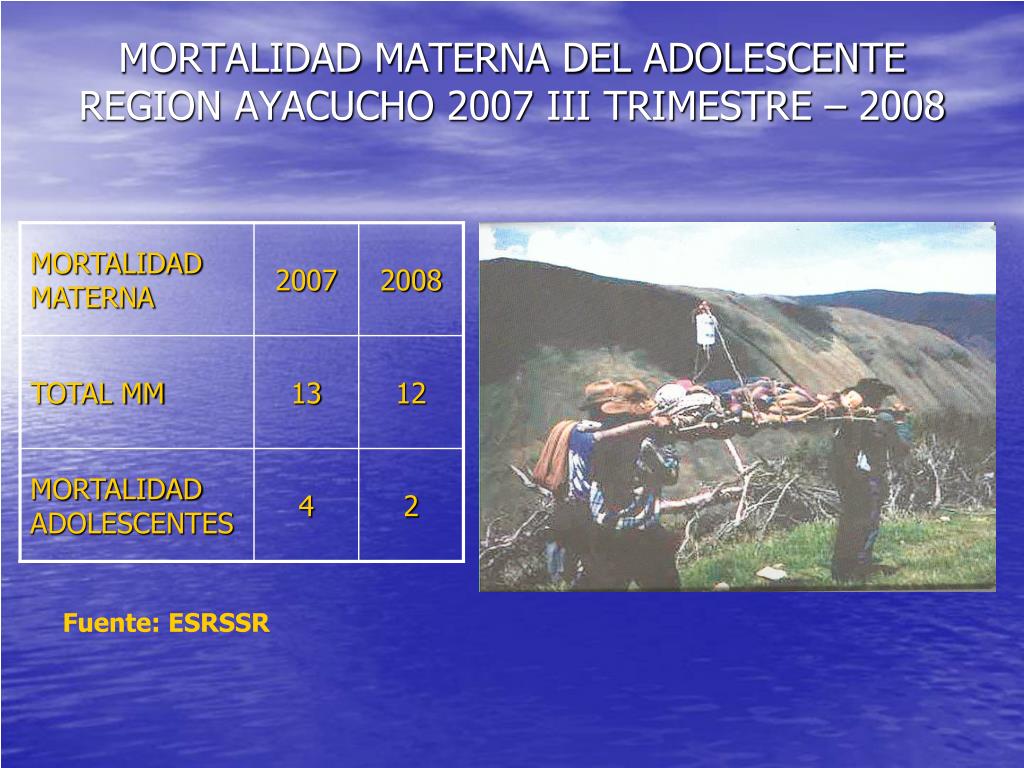 MORTALIDAD MATERNA DEL ADOLESCENTE
REGION AYACUCHO 2007 III TRIMESTRE – 2008

| MORTALIDAD MATERNA | 2007 | 2008 |
|---|---|---|
| TOTAL MM | 13 | 12 |
| MORTALIDAD ADOLESCENTES | 4 | 2 |

Fuente: ESRSSR